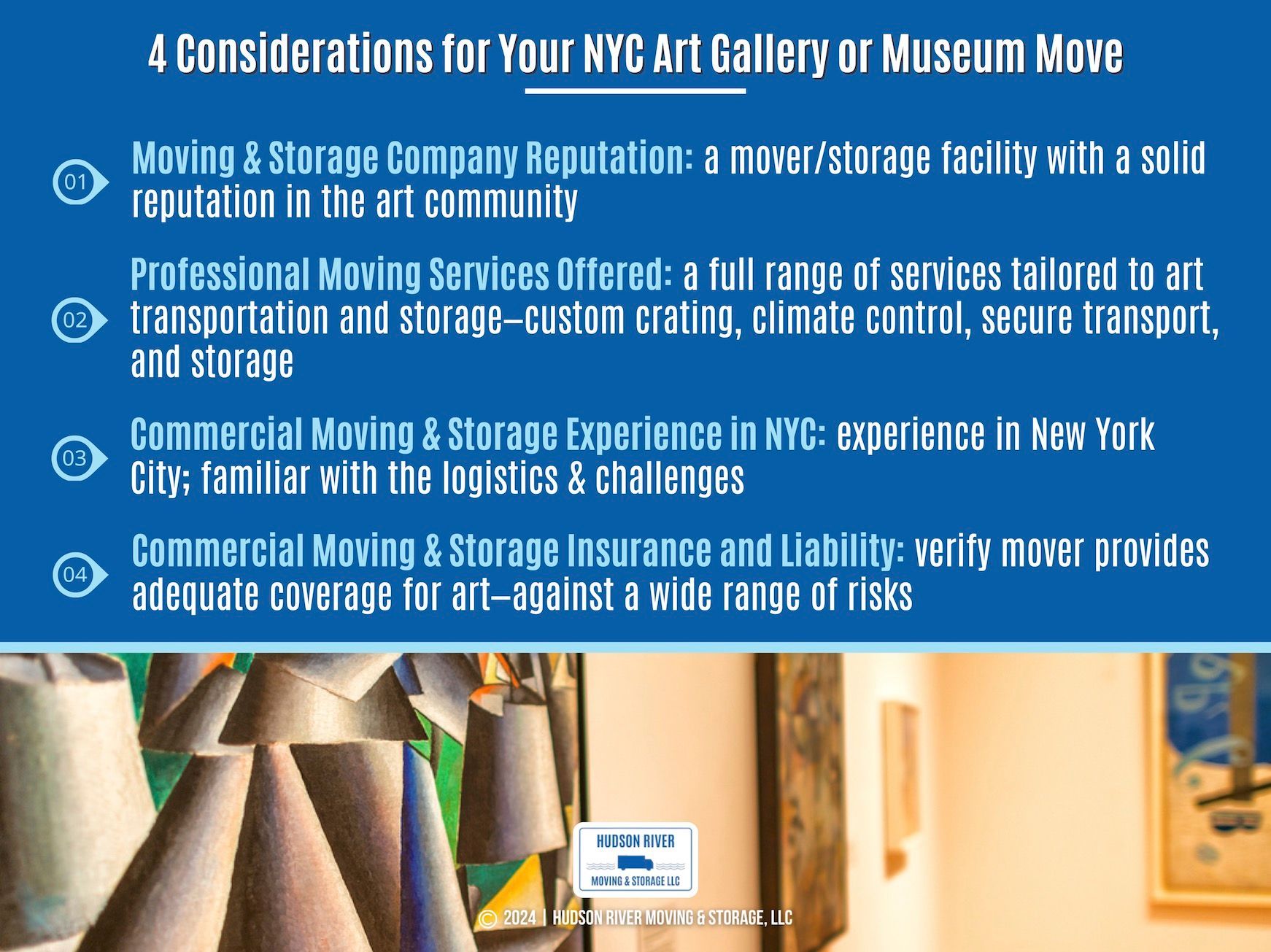 4 Considerations for Your NYC Art Gallery or Museum Move

01 Moving & Storage Company Reputation: a mover/storage facility with a solid reputation in the art community

02 Professional Moving Services Offered: a full range of services tailored to art transportation and storage–custom crating, climate control, secure transport, and storage

03 Commercial Moving & Storage Experience in NYC: experience in New York City; familiar with the logistics & challenges

04 Commercial Moving & Storage Insurance and Liability: verify mover provides adequate coverage for art–against a wide range of risks

HUDSON RIVER
MOVING & STORAGE LLC

© 2024 | HUDSON RIVER MOVING & STORAGE, LLC